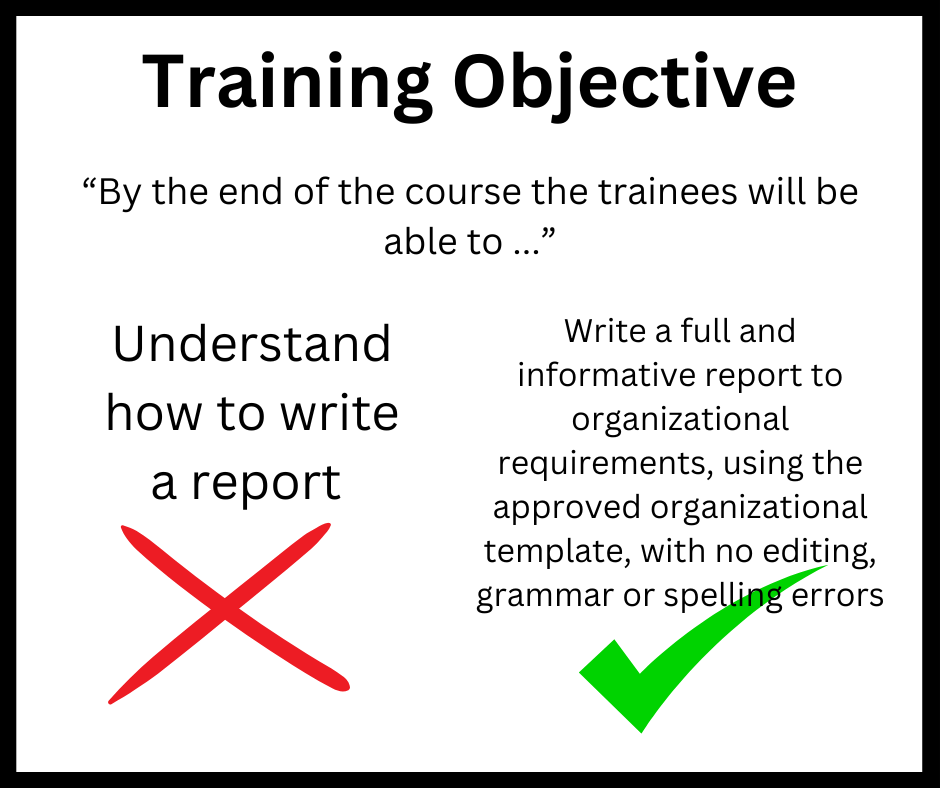 Training Objective

“By the end of the course the trainees will be able to ...”

Understand how to write a report

Write a full and informative report to organizational requirements, using the approved organizational template, with no editing, grammar or spelling errors